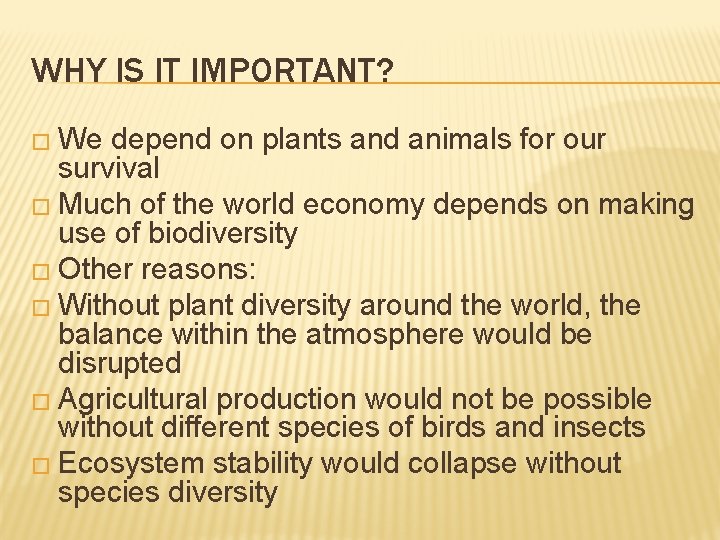 WHY IS IT IMPORTANT?

□ We depend on plants and animals for our survival
□ Much of the world economy depends on making use of biodiversity
□ Other reasons:
□ Without plant diversity around the world, the balance within the atmosphere would be disrupted
□ Agricultural production would not be possible without different species of birds and insects
□ Ecosystem stability would collapse without species diversity